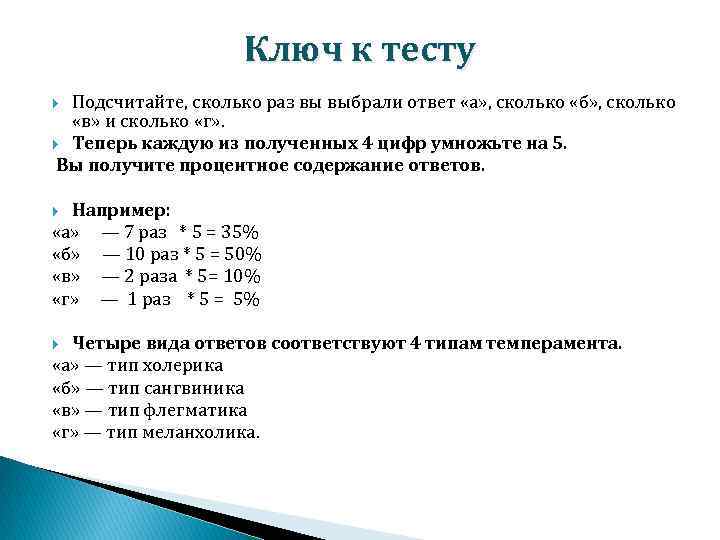 Ключ к тесту

Подсчитайте, сколько раз вы выбрали ответ «а», сколько «б», сколько «в» и сколько «г».

Теперь каждую из полученных 4 цифр умножьте на 5.
Вы получите процентное содержание ответов.

Например:
«а» — 7 раз * 5 = 35%
«б» — 10 раз * 5 = 50%
«в» — 2 раза * 5= 10%
«г» — 1 раз * 5 = 5%

Четыре вида ответов соответствуют 4 типам темперамента.
«а» — тип холерика
«б» — тип сангвиника
«в» — тип флегматика
«г» — тип меланхолика.